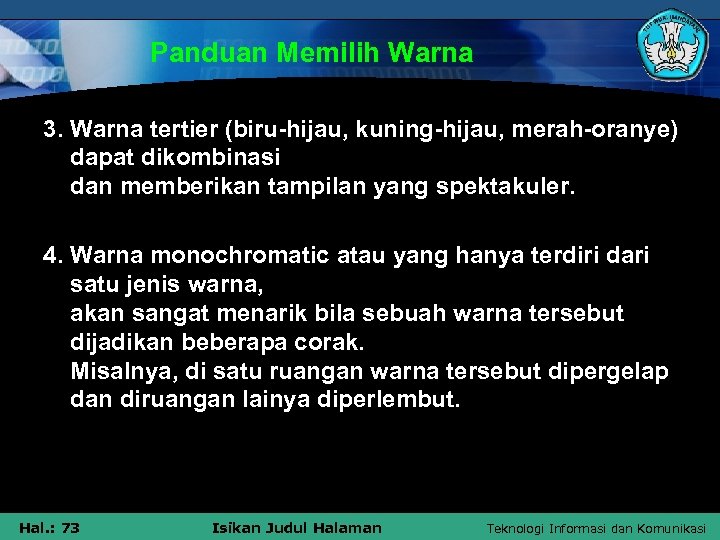 Panduan Memilih Warna

3. Warna tertier (biru-hijau, kuning-hijau, merah-oranye) dapat dikombinasi
dan memberikan tampilan yang spektakuler.

4. Warna monochromatic atau yang hanya terdiri dari satu jenis warna,
akan sangat menarik bila sebuah warna tersebut dijadikan beberapa corak.
Misalnya, di satu ruangan warna tersebut dipergelap dan diruangan lainya diperlembut.

Hal.: 73 Isikan Judul Halaman Teknologi Informasi dan Komunikasi